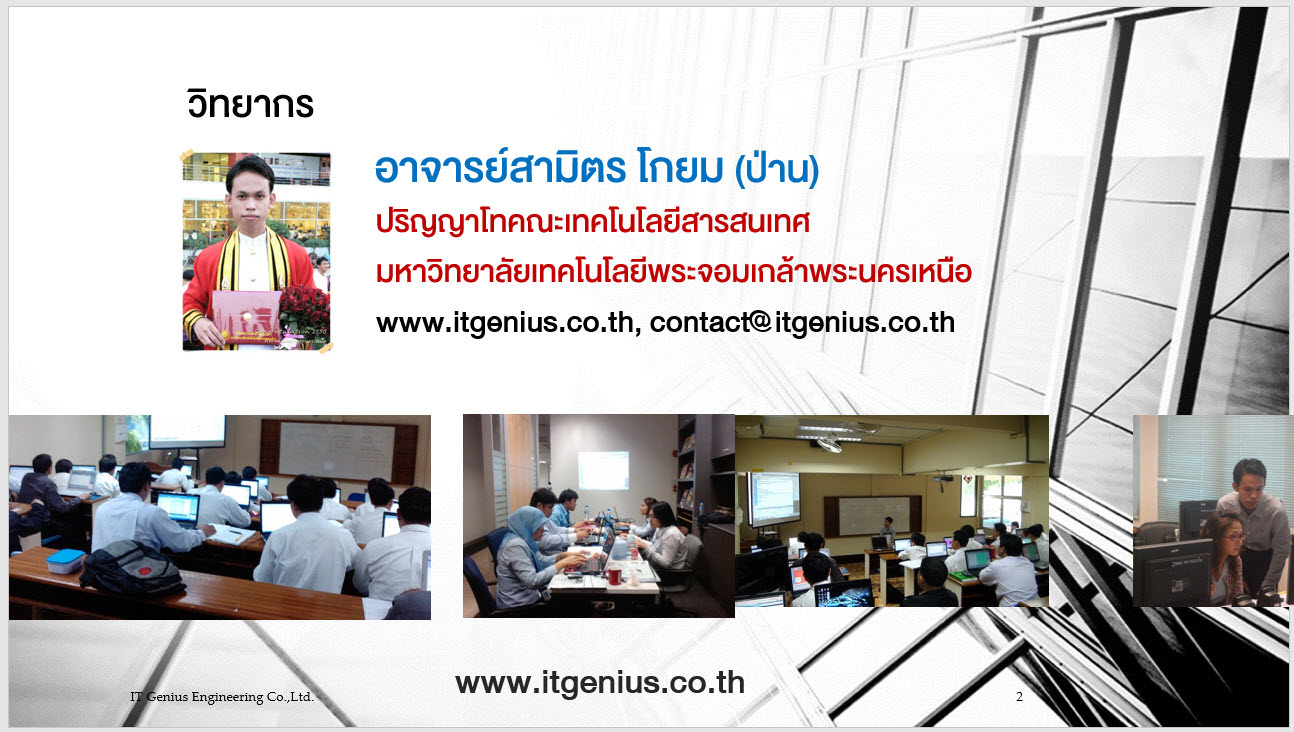 วิทยากร

อาจารย์สามิตร โกยม (ป่าน)

ปริญญาโทคณะเทคโนโลยีสารสนเทศ

มหาวิทยาลัยเทคโนโลยีพระจอมเกล้าพระนครเหนือ

www.itgenius.co.th, contact@itgenius.co.th

IT Genius Engineering Co.,Ltd.

www.itgenius.co.th

2